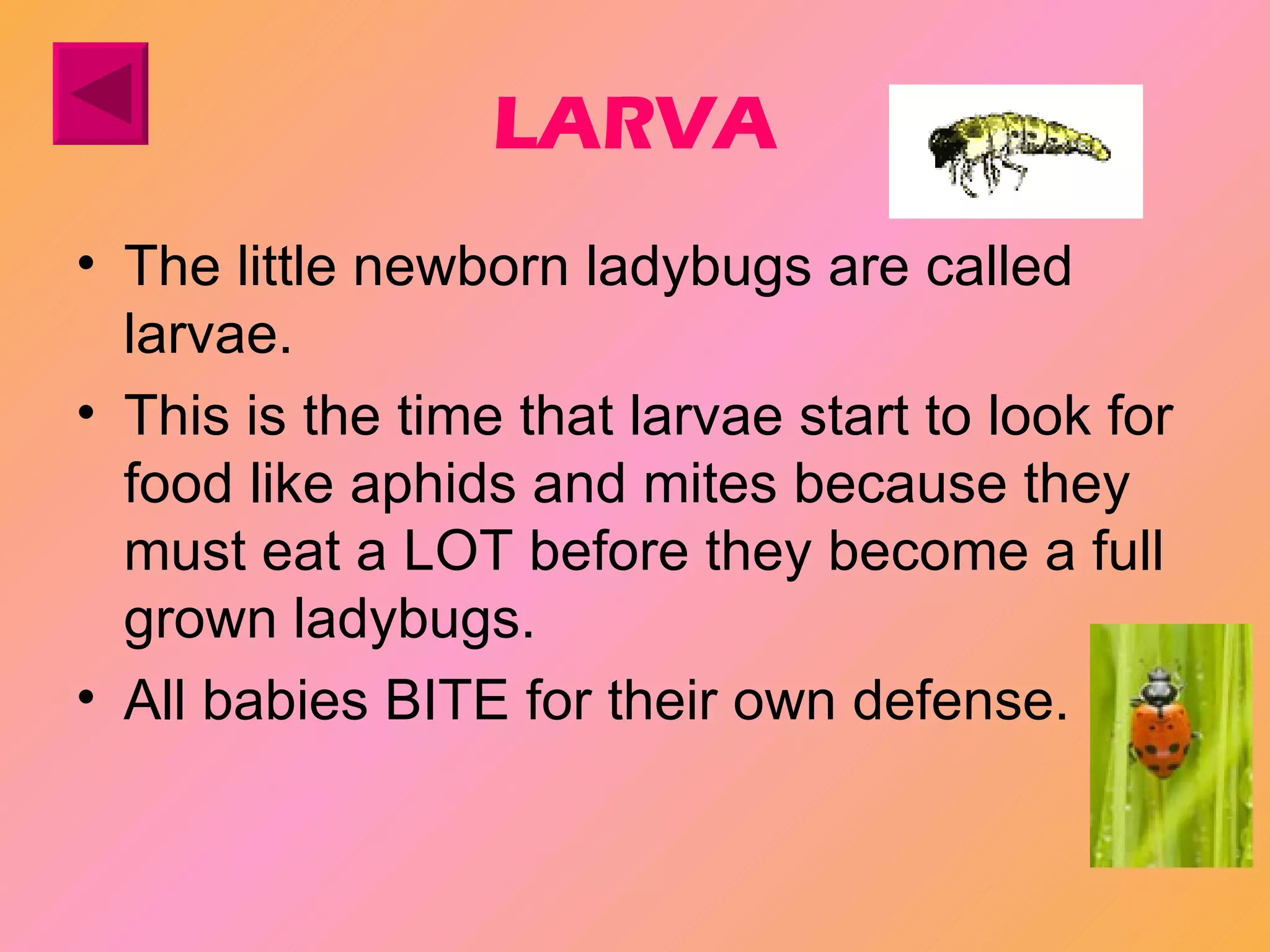 LARVA

• The little newborn ladybugs are called larvae.
• This is the time that larvae start to look for food like aphids and mites because they must eat a LOT before they become a full grown ladybugs.
• All babies BITE for their own defense.